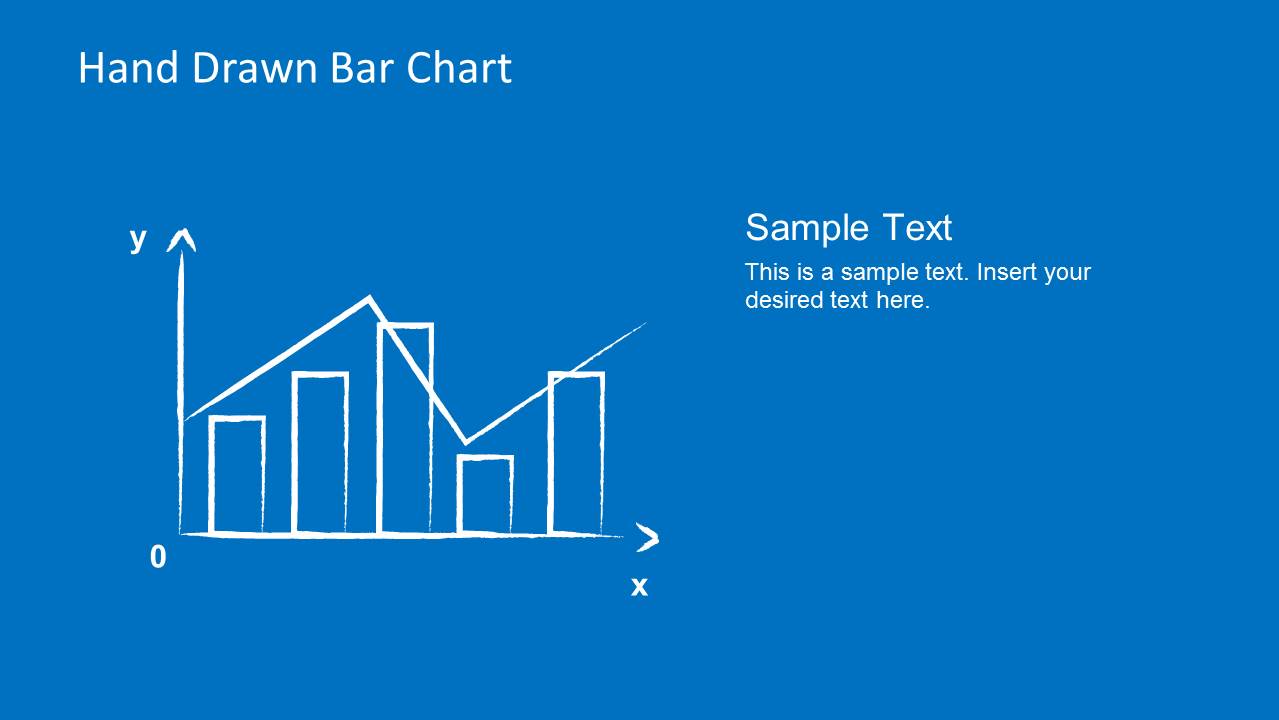 Hand Drawn Bar Chart

y

0

x

Sample Text

This is a sample text. Insert your desired text here.